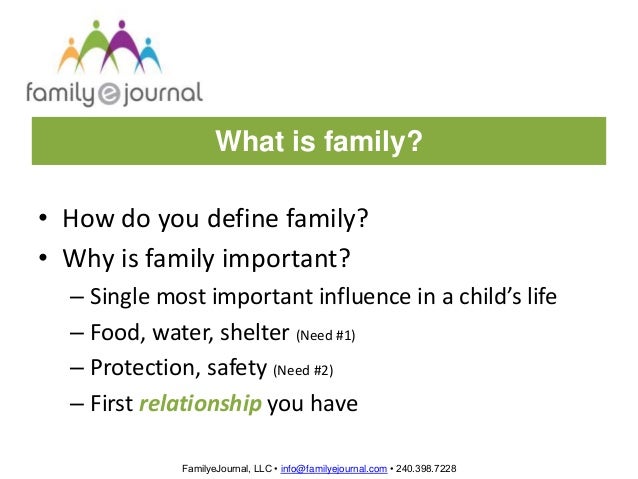 family e journal

What is family?

• How do you define family?
• Why is family important?
– Single most important influence in a child's life
– Food, water, shelter (Need #1)
– Protection, safety (Need #2)
– First relationship you have

FamilyeJournal, LLC • info@familyejournal.com • 240.398.7228